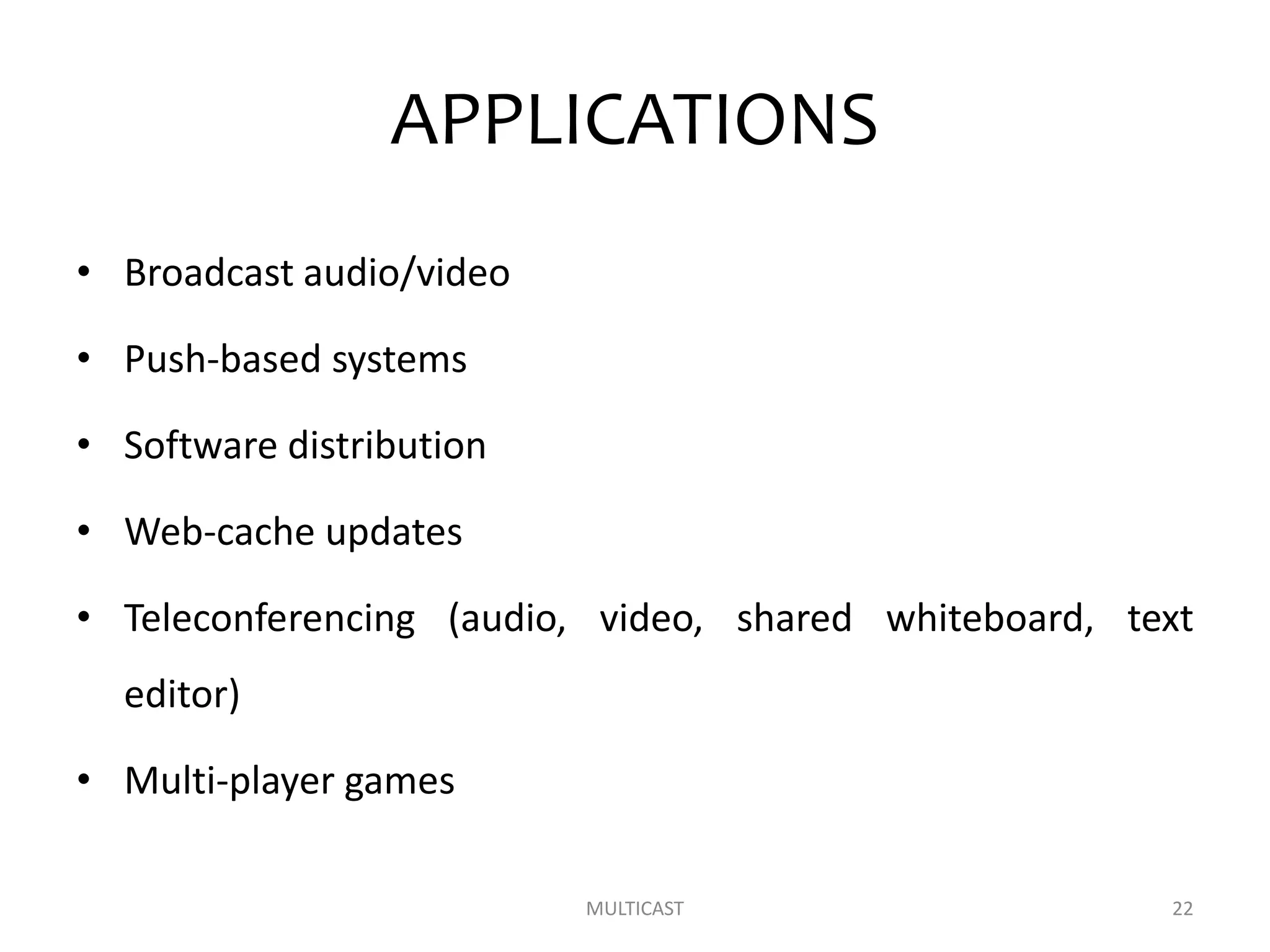 APPLICATIONS

• Broadcast audio/video

• Push-based systems

• Software distribution

• Web-cache updates

• Teleconferencing (audio, video, shared whiteboard, text editor)

• Multi-player games

MULTICAST

22